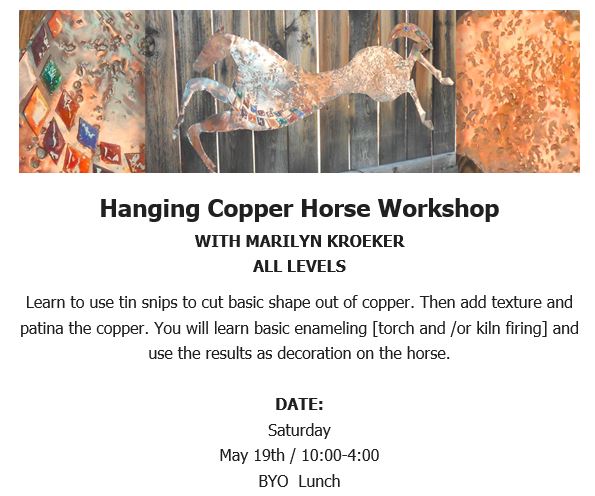 Hanging Copper Horse Workshop

WITH MARILYN KROEKER

ALL LEVELS

Learn to use tin snips to cut basic shape out of copper. Then add texture and patina the copper. You will learn basic enameling [torch and /or kiln firing] and use the results as decoration on the horse.

DATE:

Saturday

May 19th / 10:00-4:00

BYO Lunch